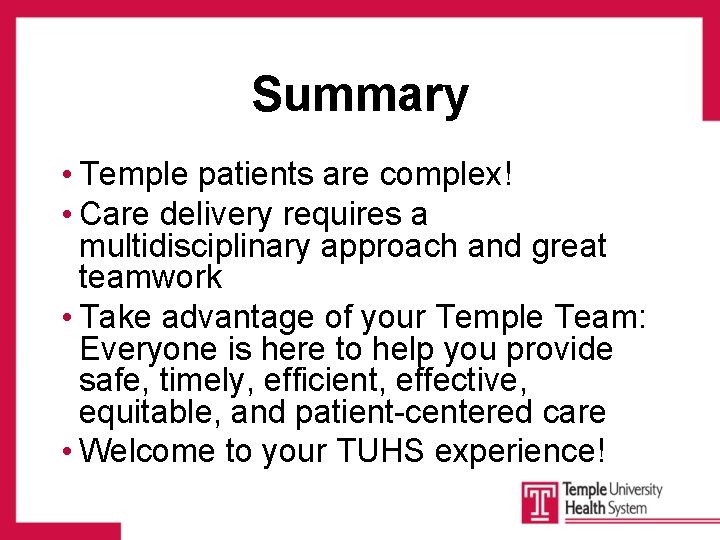 Summary

• Temple patients are complex!
• Care delivery requires a multidisciplinary approach and great teamwork
• Take advantage of your Temple Team: Everyone is here to help you provide safe, timely, efficient, effective, equitable, and patient-centered care
• Welcome to your TUHS experience!

T Temple University Health System